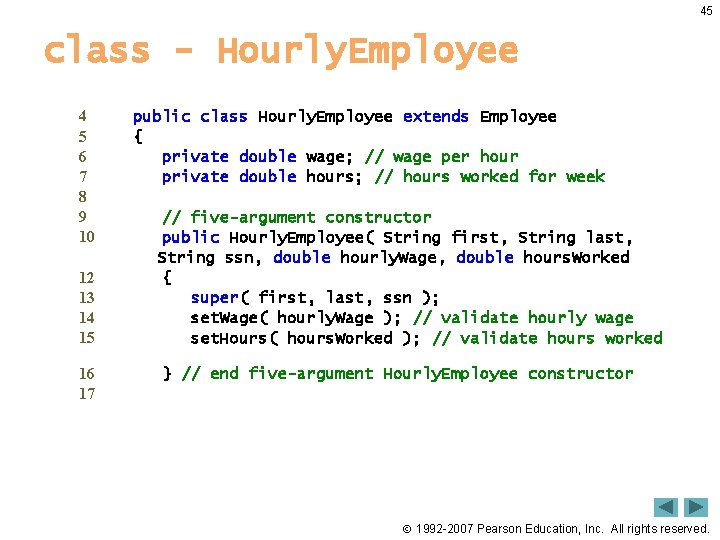 45

class - HourlyEmployee

4 public class HourlyEmployee extends Employee
5 {
6 private double wage; // wage per hour
7 private double hours; // hours worked for week
8
9 // five-argument constructor
10 public HourlyEmployee( String first, String last,
String ssn, double hourlyWage, double hoursWorked
12 {
13 super( first, last, ssn );
14 setWage( hourlyWage ); // validate hourly wage
15 setHours( hoursWorked ); // validate hours worked
16 } // end five-argument HourlyEmployee constructor
17

© 1992-2007 Pearson Education, Inc. All rights reserved.